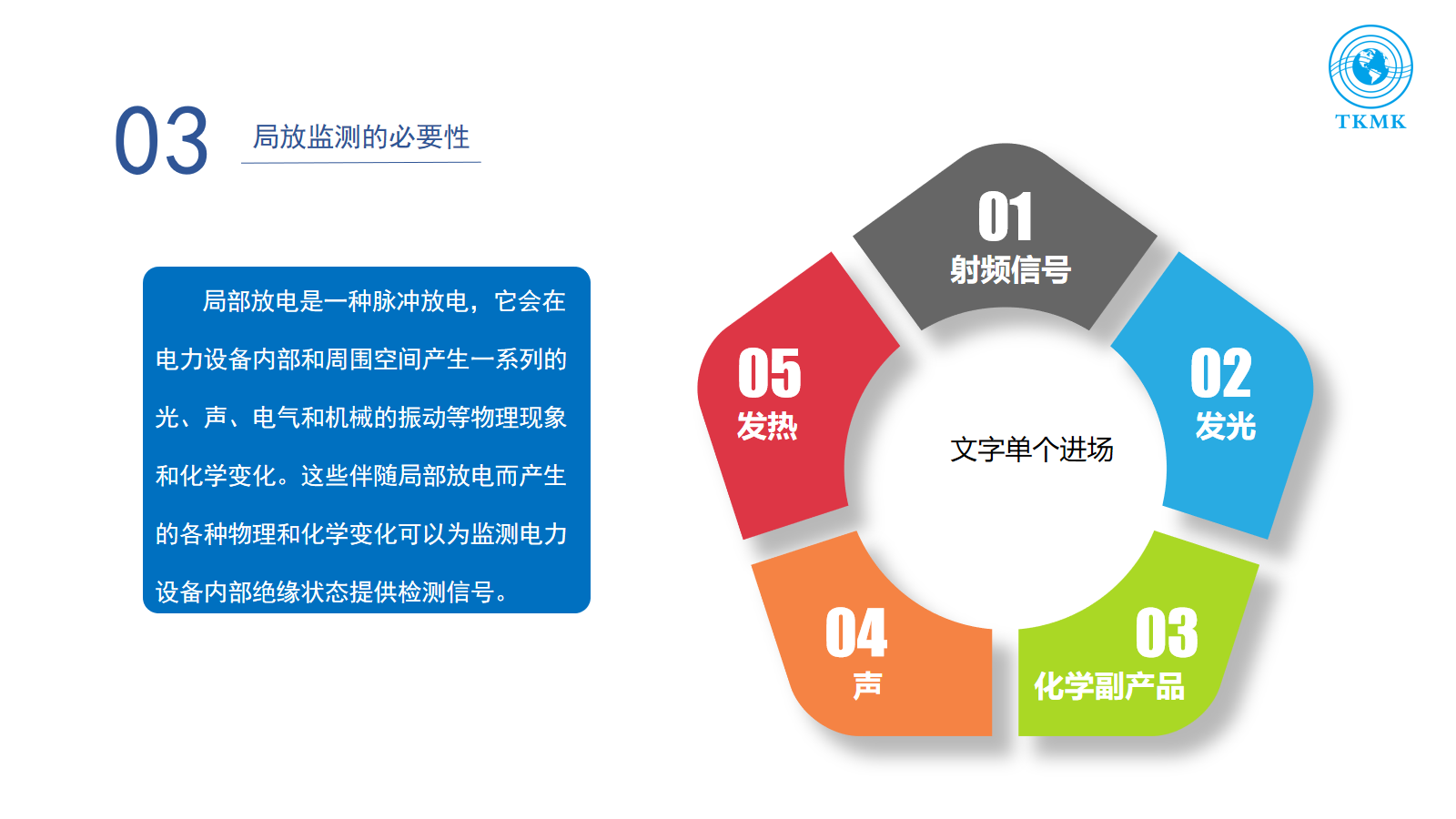 TKMK

03

局放监测的必要性

局部放电是一种脉冲放电，它会在电力设备内部和周围空间产生一系列的光、声、电气和机械的振动等物理现象和化学变化。这些伴随局部放电而产生的各种物理和化学变化可以为监测电力设备内部绝缘状态提供检测信号。

01
射频信号

02
发光

03
化学副产品

04
声

05
发热

文字单个进场